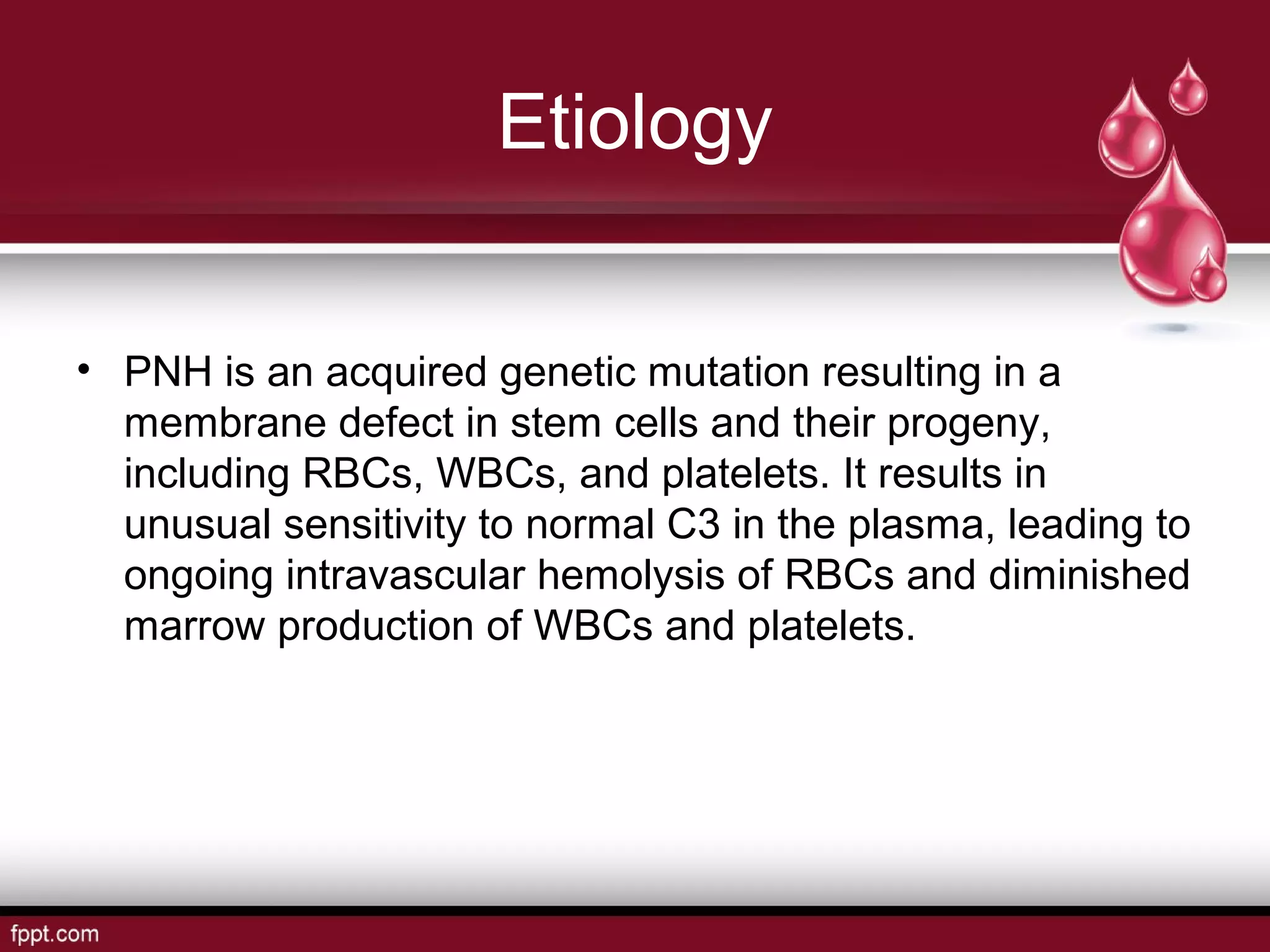 Etiology

• PNH is an acquired genetic mutation resulting in a membrane defect in stem cells and their progeny, including RBCs, WBCs, and platelets. It results in unusual sensitivity to normal C3 in the plasma, leading to ongoing intravascular hemolysis of RBCs and diminished marrow production of WBCs and platelets.

fppt.com